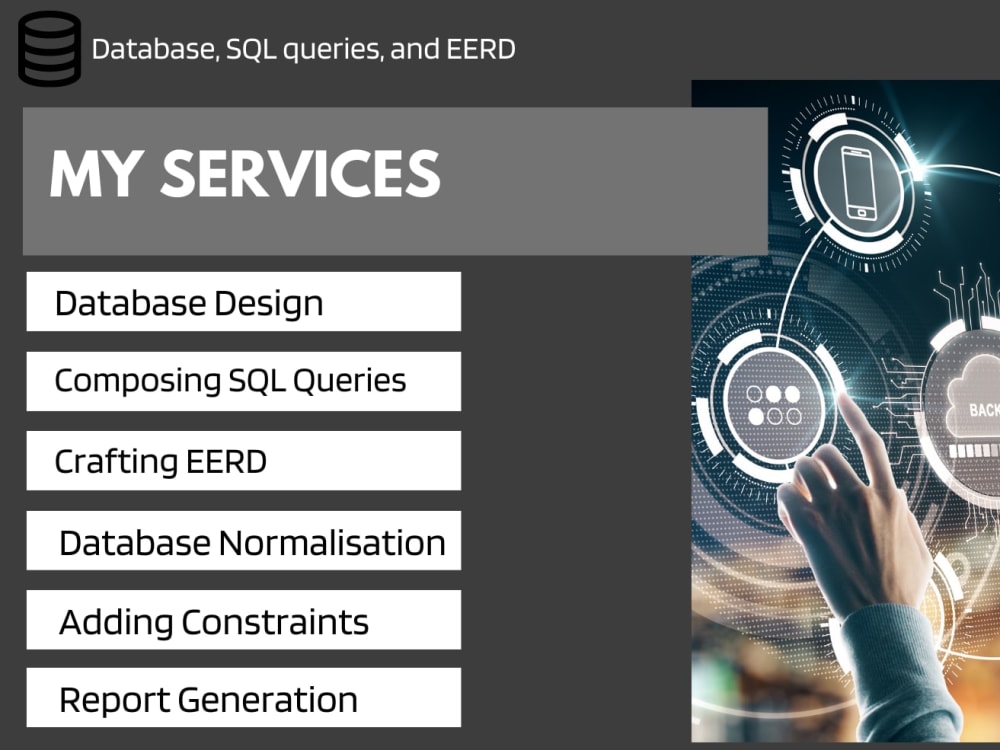 Database, SQL queries, and EERD

MY SERVICES

Database Design

Composing SQL Queries

Crafting EERD

Database Normalisation

Adding Constraints

Report Generation

BACK